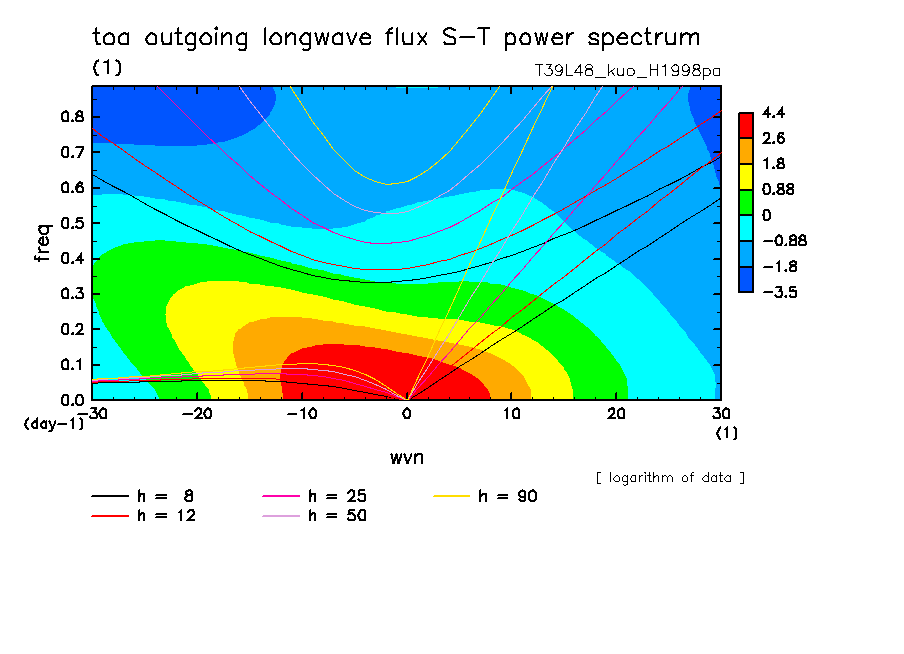 toa outgoing longwave flux S−T power spectrum
(1)
T39L48_kuo_H1998pa

freq
0.8
0.7
0.6
0.5
0.4
0.3
0.2
0.1
0.0
(day−1)
−30
−20
−10
0
10
20
30
(1)
wvn

4.4
2.6
1.8
0.88
0
−0.88
−1.8
−3.5

[ logarithm of data ]

h = 8
h = 12
h = 25
h = 50
h = 90